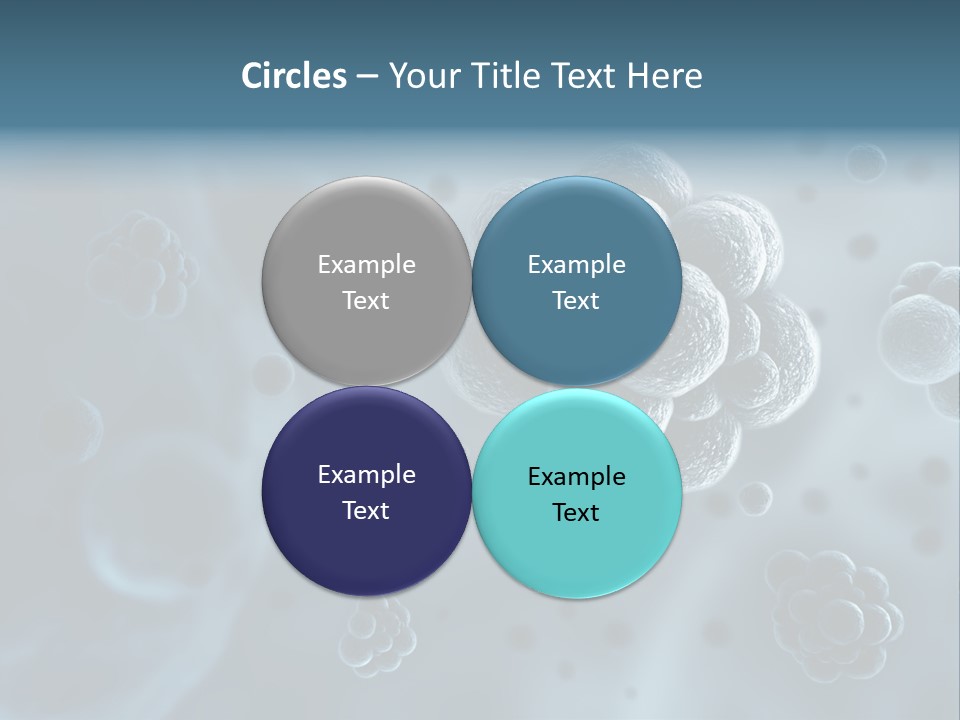 Circles – Your Title Text Here

Example Text

Example Text

Example Text

Example Text